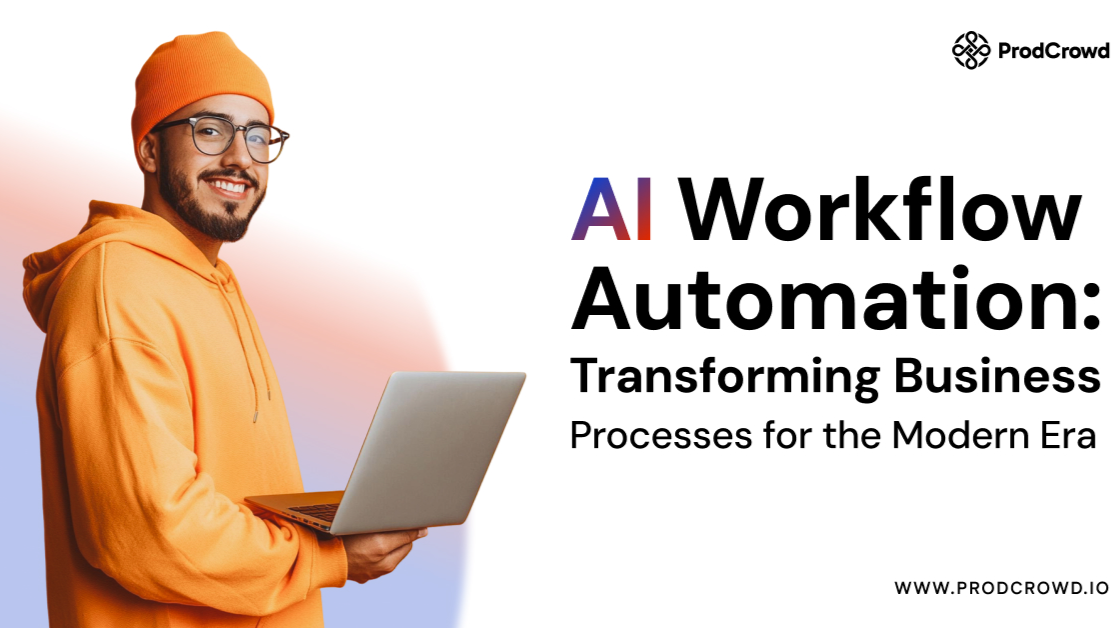 ProdCrowd

AI Workflow Automation: Transforming Business Processes for the Modern Era

WWW.PRODCROWD.IO